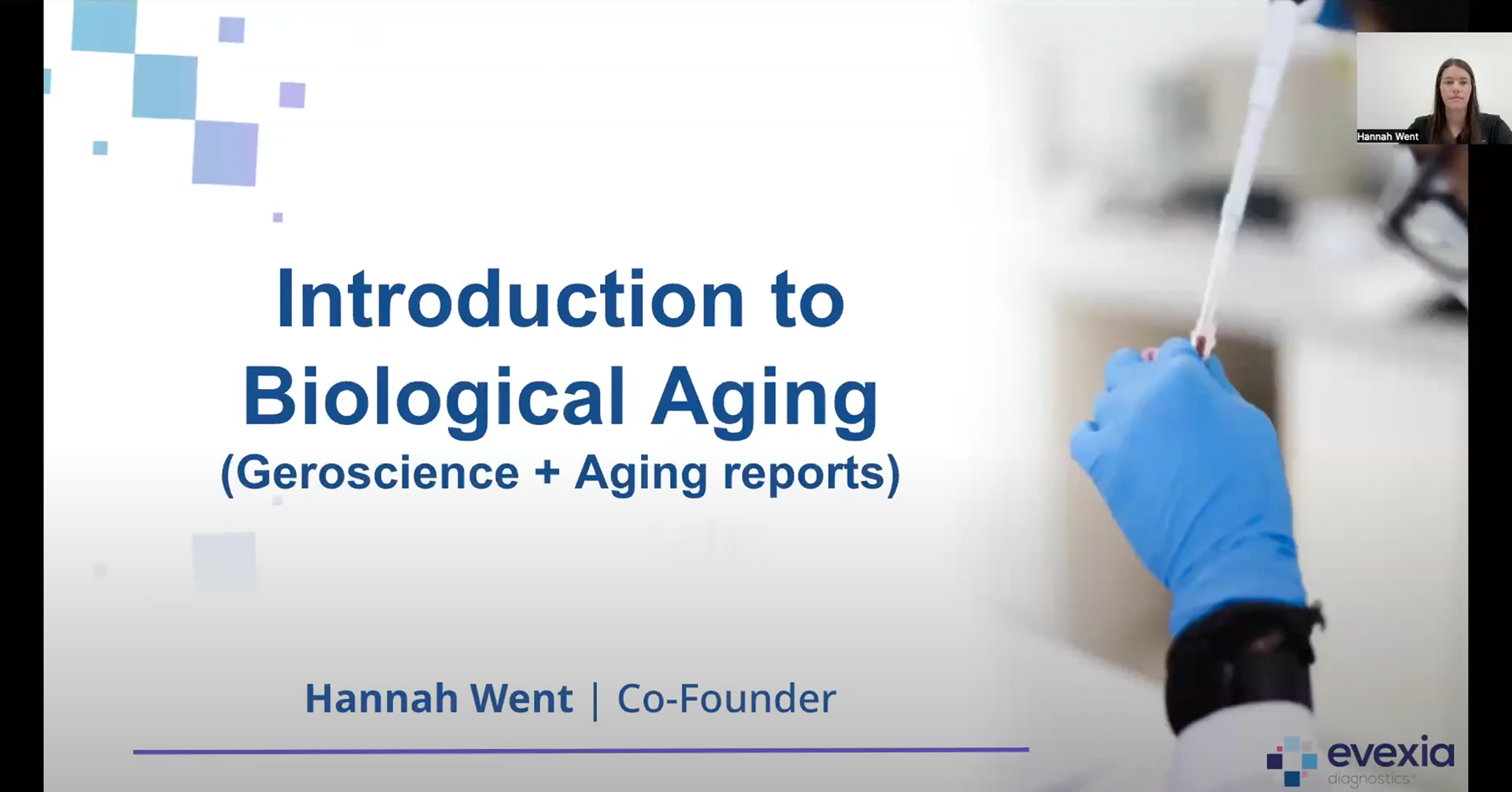 Hannah Went

Introduction to Biological Aging

(Geroscience + Aging reports)

Hannah Went | Co-Founder

evexia diagnostics